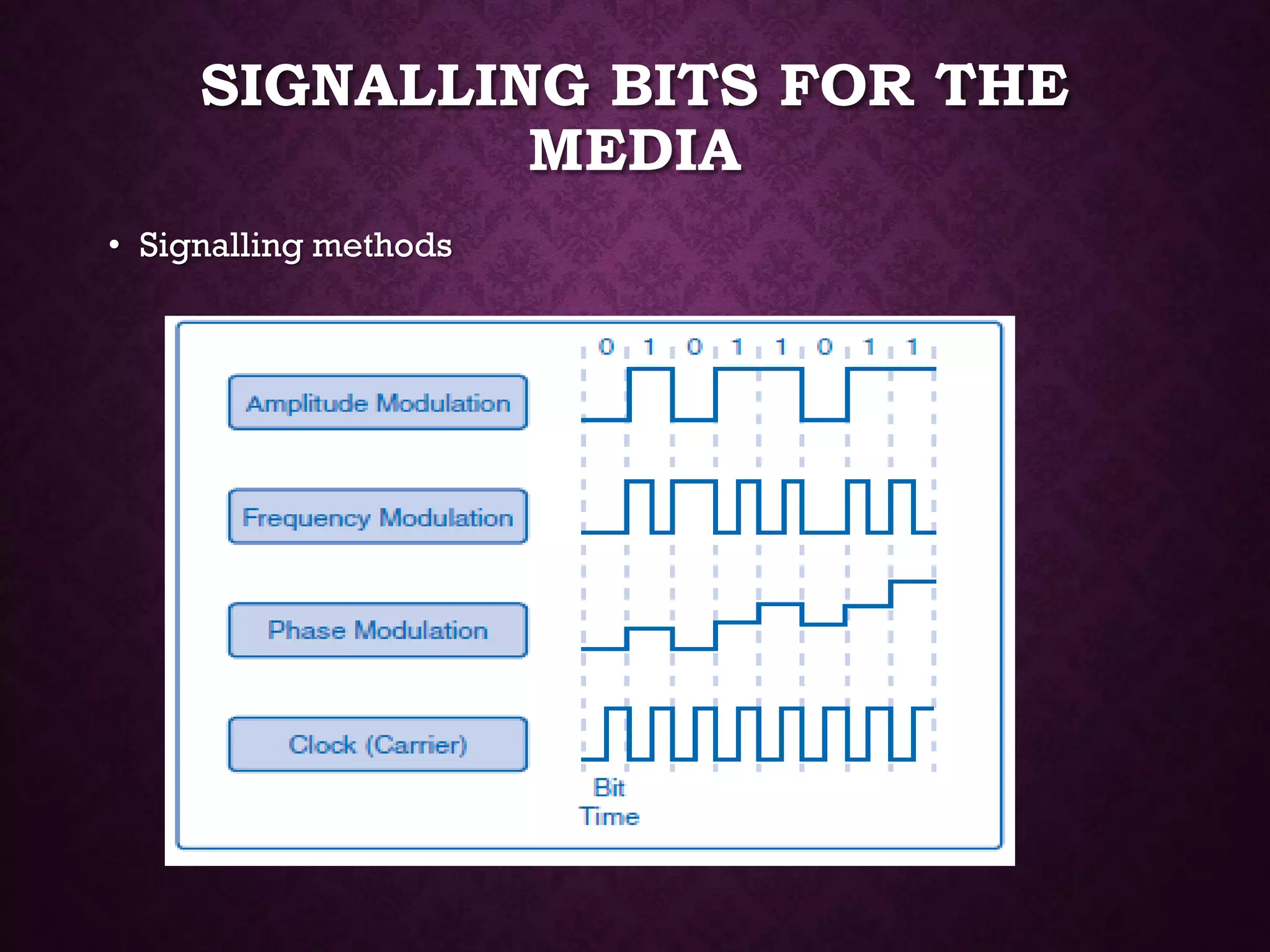 SIGNALLING BITS FOR THE MEDIA

• Signalling methods

0 1 0 1 1 0 1 1

Amplitude Modulation

Frequency Modulation

Phase Modulation

Clock (Carrier)

Bit Time